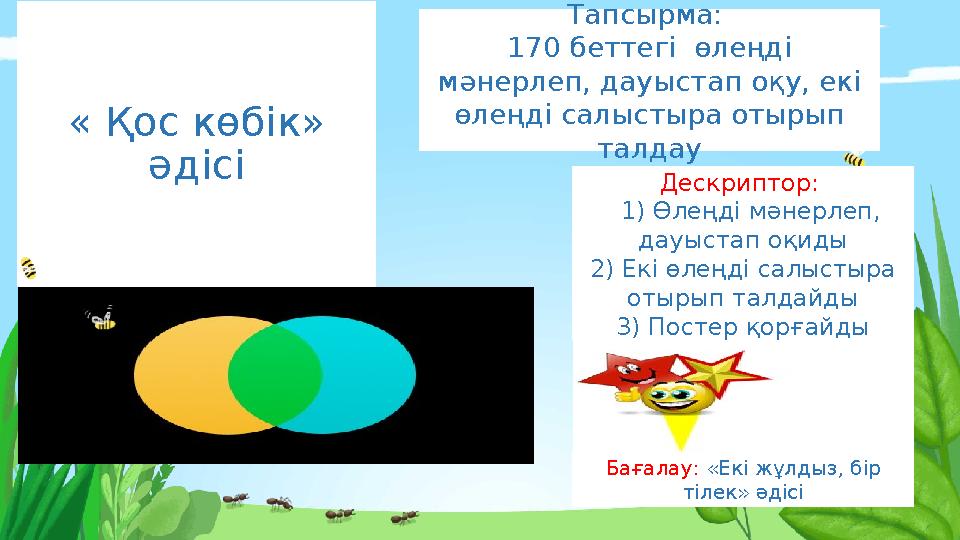 « Қос көбік» әдісі

Тапсырма:
170 беттегі өлеңді мәнерлеп, дауыстап оқу, екі өлеңді салыстыра отырып талдау

Дескриптор:
1) Өлеңді мәнерлеп, дауыстап оқиды
2) Екі өлеңді салыстыра отырып талдайды
3) Постер қорғайды

Бағалау: «Екі жұлдыз, бір тілек» әдісі